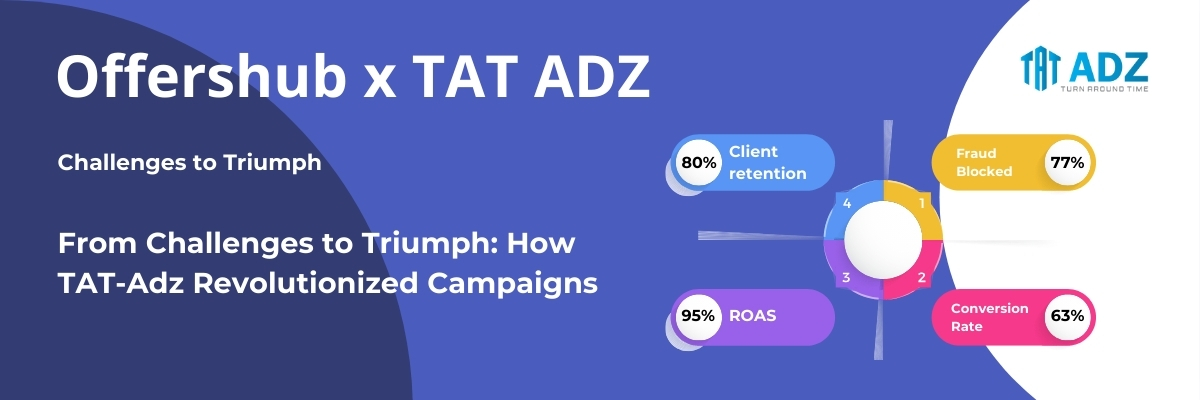 Offershub x TAT ADZ

Challenges to Triumph

From Challenges to Triumph: How TAT-Adz Revolutionized Campaigns

TAT ADZ
TURN AROUND TIME

80% Client retention

Fraud Blocked 77%

4
1
3
2

95% ROAS

Conversion Rate 63%